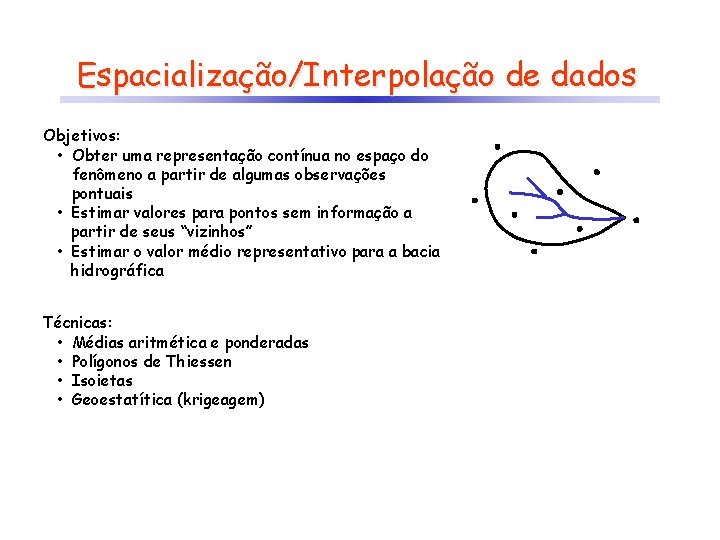 Espacialização/Interpolação de dados

Objetivos:
• Obter uma representação contínua no espaço do fenômeno a partir de algumas observações pontuais
• Estimar valores para pontos sem informação a partir de seus "vizinhos"
• Estimar o valor médio representativo para a bacia hidrográfica

Técnicas:
• Médias aritmética e ponderadas
• Polígonos de Thiessen
• Isoietas
• Geoestatítica (krigeagem)